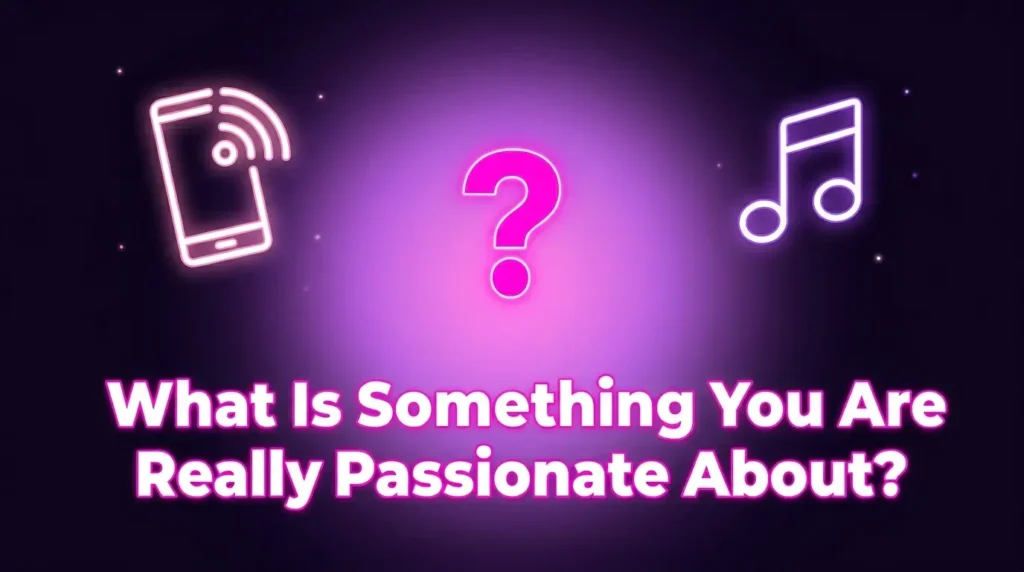 ?

What Is Something You Are Really Passionate About?